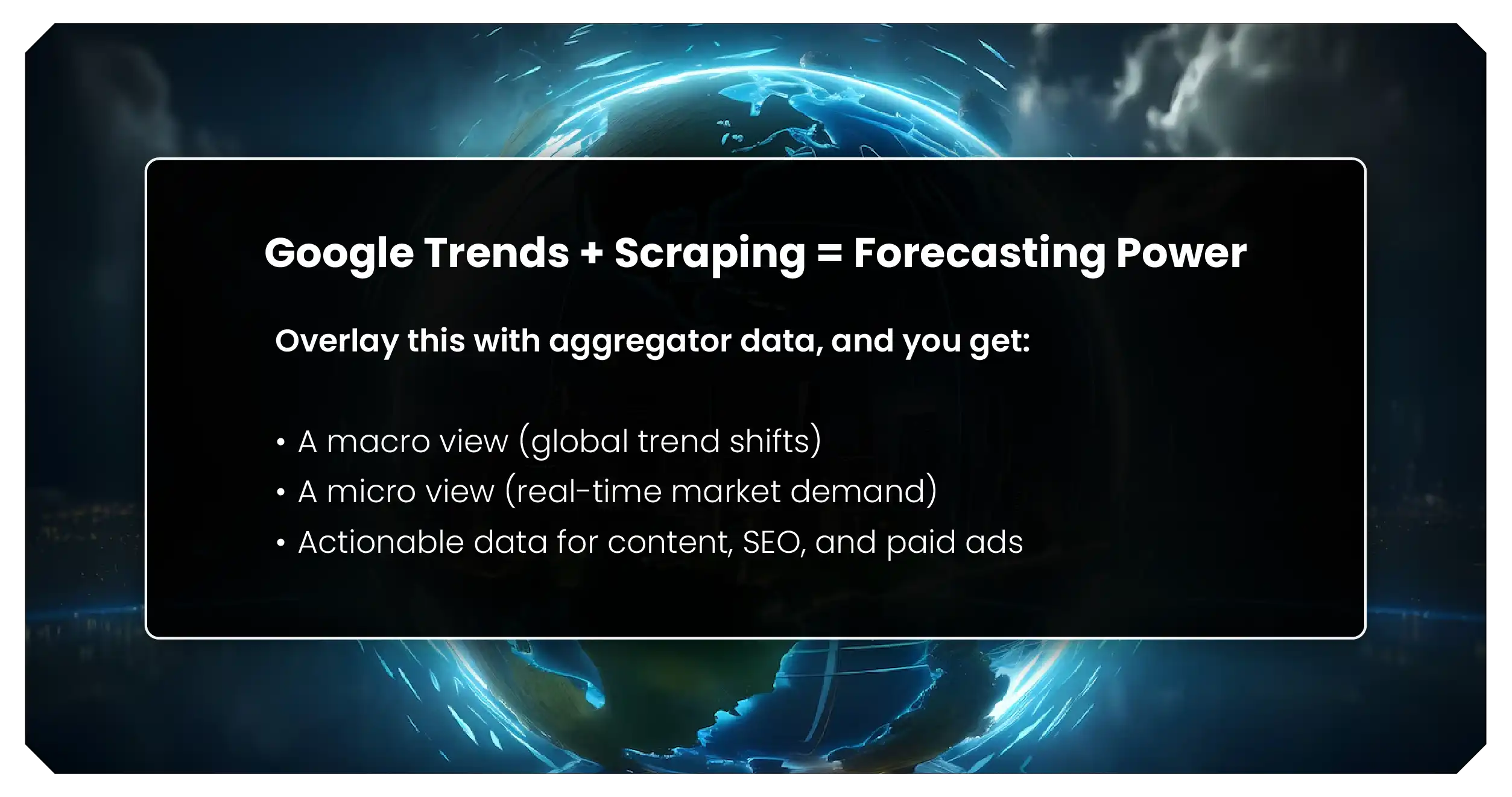 Google Trends + Scraping = Forecasting Power

Overlay this with aggregator data, and you get:

• A macro view (global trend shifts)
• A micro view (real-time market demand)
• Actionable data for content, SEO, and paid ads